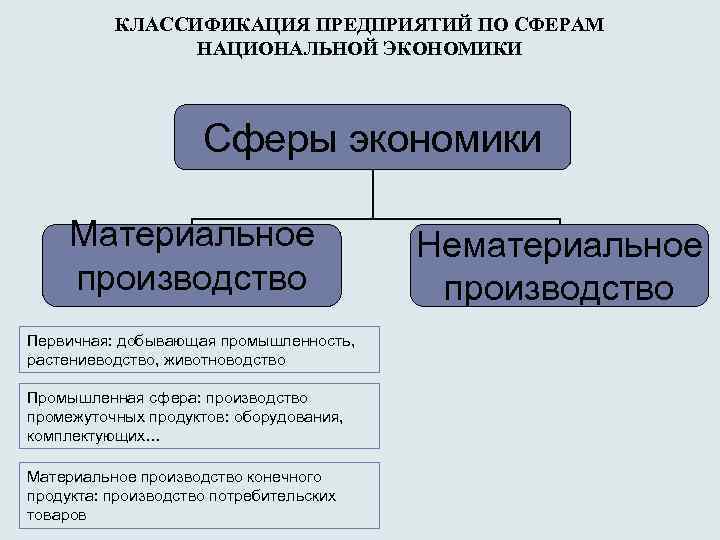 КЛАССИФИКАЦИЯ ПРЕДПРИЯТИЙ ПО СФЕРАМ НАЦИОНАЛЬНОЙ ЭКОНОМИКИ

Сферы экономики

Материальное производство

Нематериальное производство

Первичная: добывающая промышленность, растениеводство, животноводство

Промышленная сфера: производство промежуточных продуктов: оборудования, комплектующих…

Материальное производство конечного продукта: производство потребительских товаров